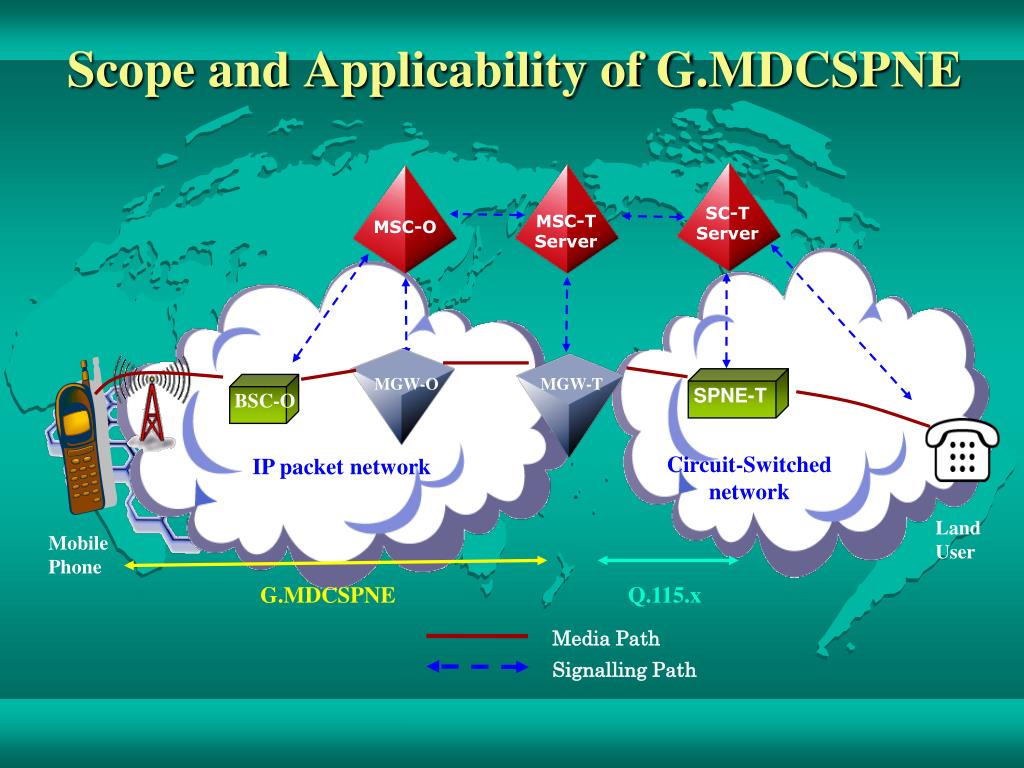 Scope and Applicability of G.MDCSPNE

MSC-O

MSC-T Server

SC-T Server

BSC-O

MGW-O

MGW-T

SPNE-T

IP packet network

Circuit-Switched network

Mobile Phone

Land User

G.MDCSPNE

Q.115.x

Media Path

Signalling Path